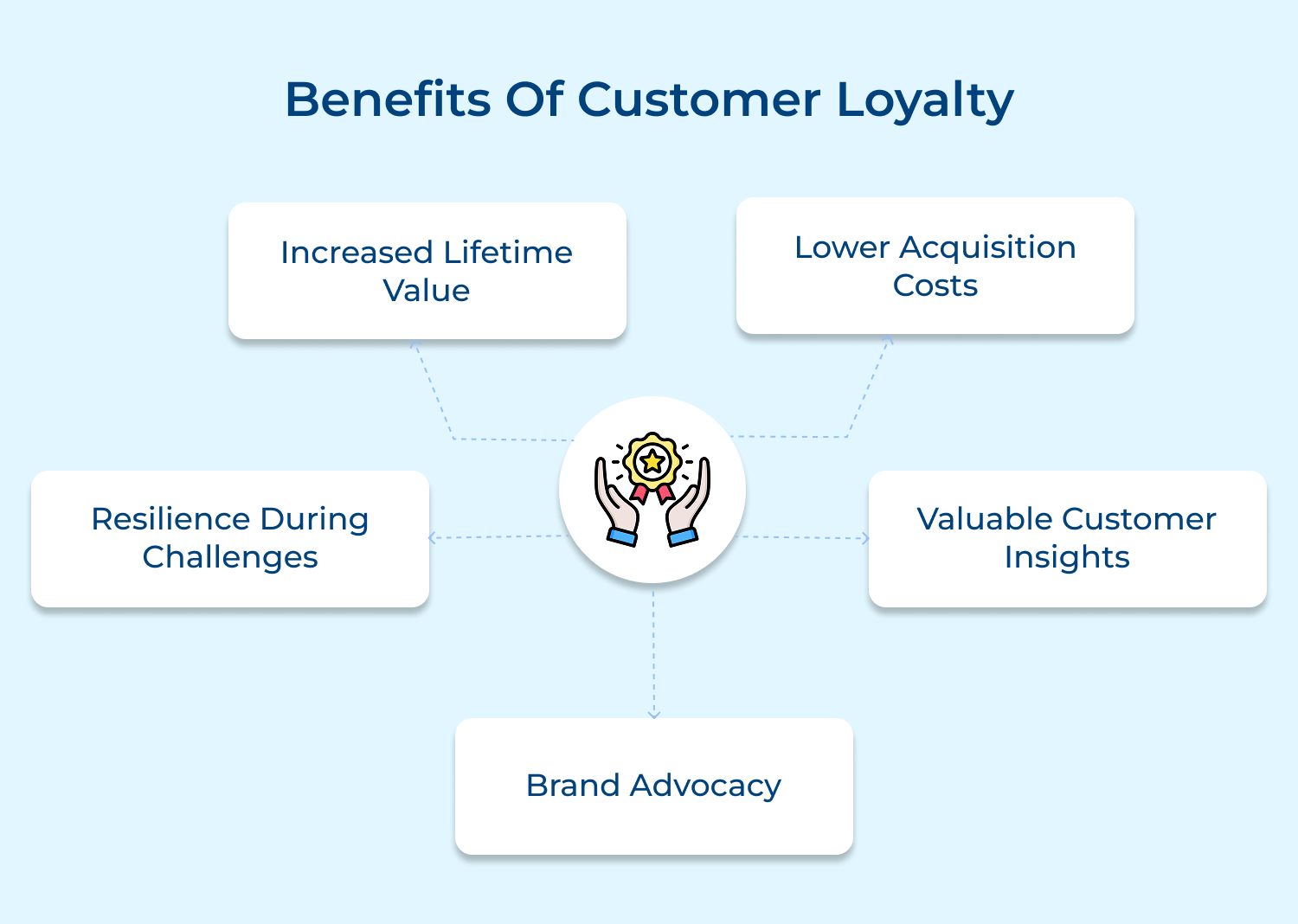 Benefits Of Customer Loyalty

Increased Lifetime Value

Lower Acquisition Costs

Resilience During Challenges

Valuable Customer Insights

Brand Advocacy